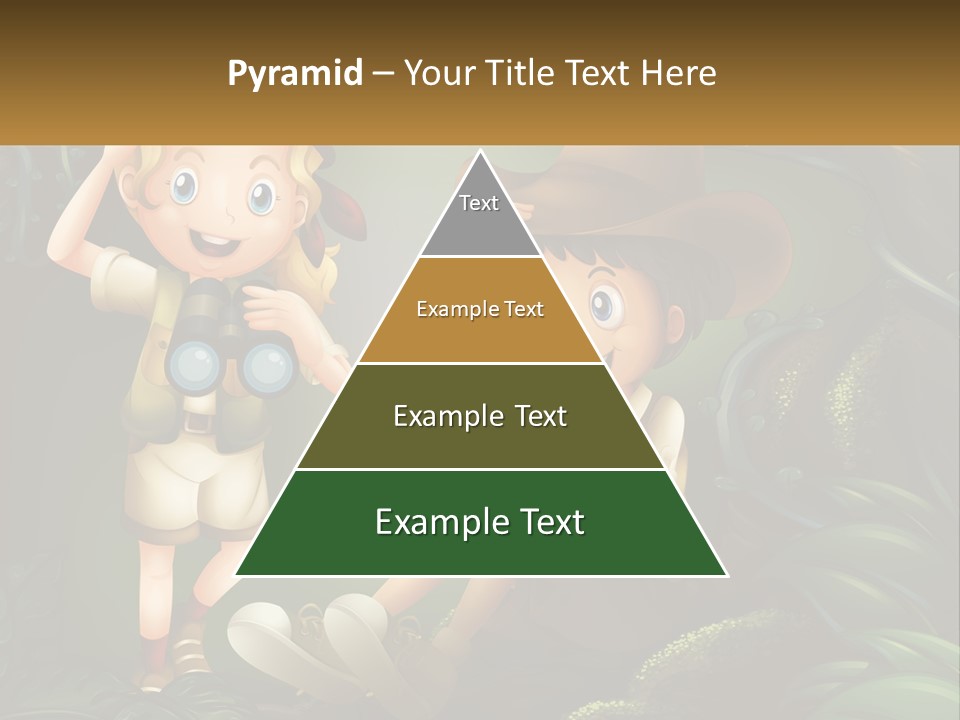 Pyramid – Your Title Text Here

Text

Example Text

Example Text

Example Text